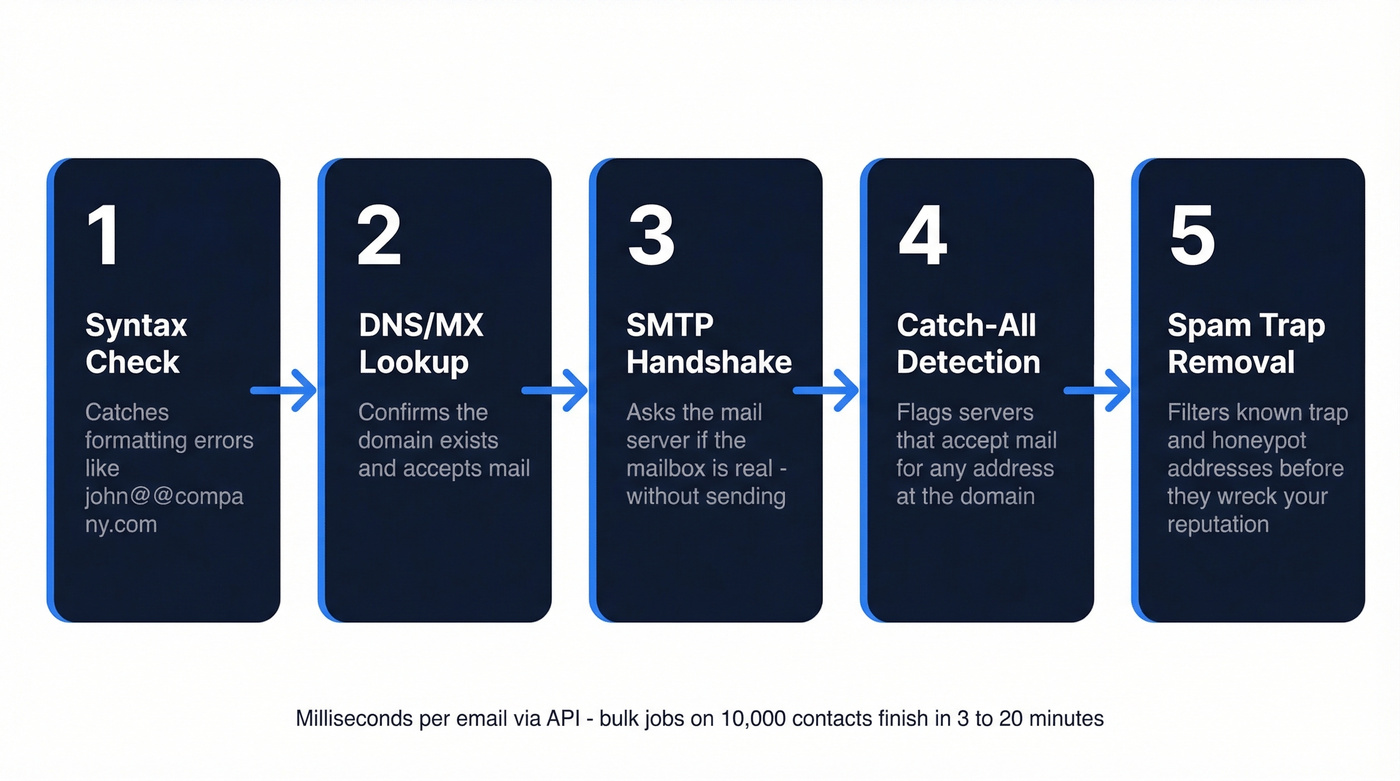 1

Syntax Check

Catches formatting errors like john@@company.com

2

DNS/MX Lookup

Confirms the domain exists and accepts mail

3

SMTP Handshake

Asks the mail server if the mailbox is real - without sending

4

Catch-All Detection

Flags servers that accept mail for any address at the domain

5

Spam Trap Removal

Filters known trap and honeypot addresses before they wreck your reputation

Milliseconds per email via API - bulk jobs on 10,000 contacts finish in 3 to 20 minutes